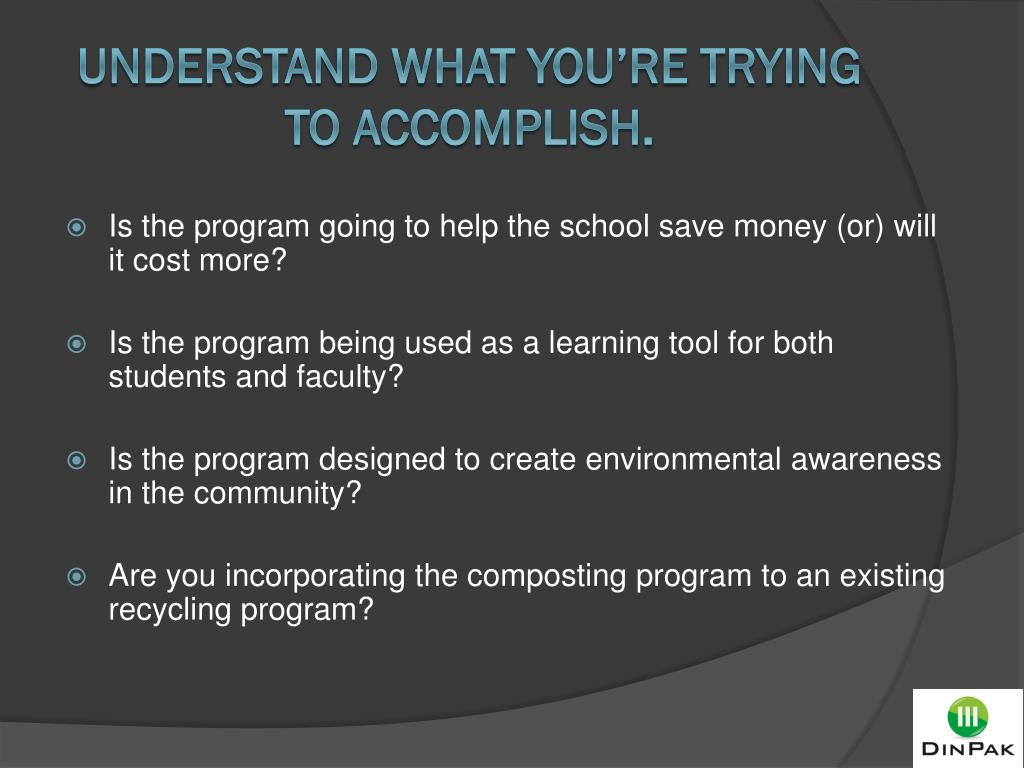 UNDERSTAND WHAT YOU'RE TRYING TO ACCOMPLISH.

Is the program going to help the school save money (or) will it cost more?

Is the program being used as a learning tool for both students and faculty?

Is the program designed to create environmental awareness in the community?

Are you incorporating the composting program to an existing recycling program?

DINPAK